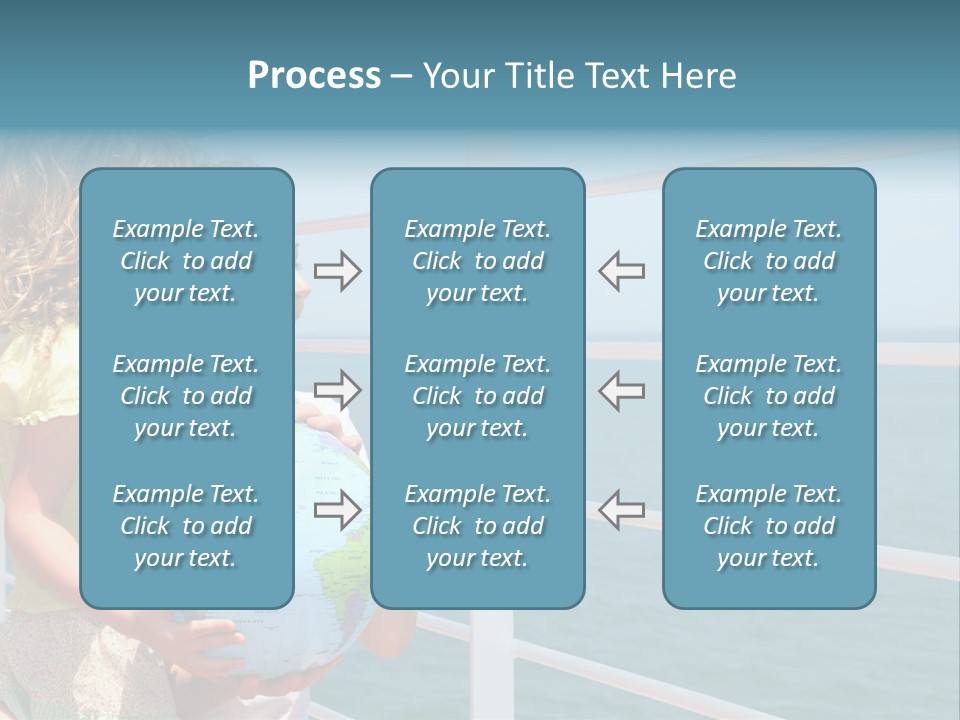 Process – Your Title Text Here

Example Text. Click to add your text.

Example Text. Click to add your text.

Example Text. Click to add your text.

Example Text. Click to add your text.

Example Text. Click to add your text.

Example Text. Click to add your text.

Example Text. Click to add your text.

Example Text. Click to add your text.

Example Text. Click to add your text.